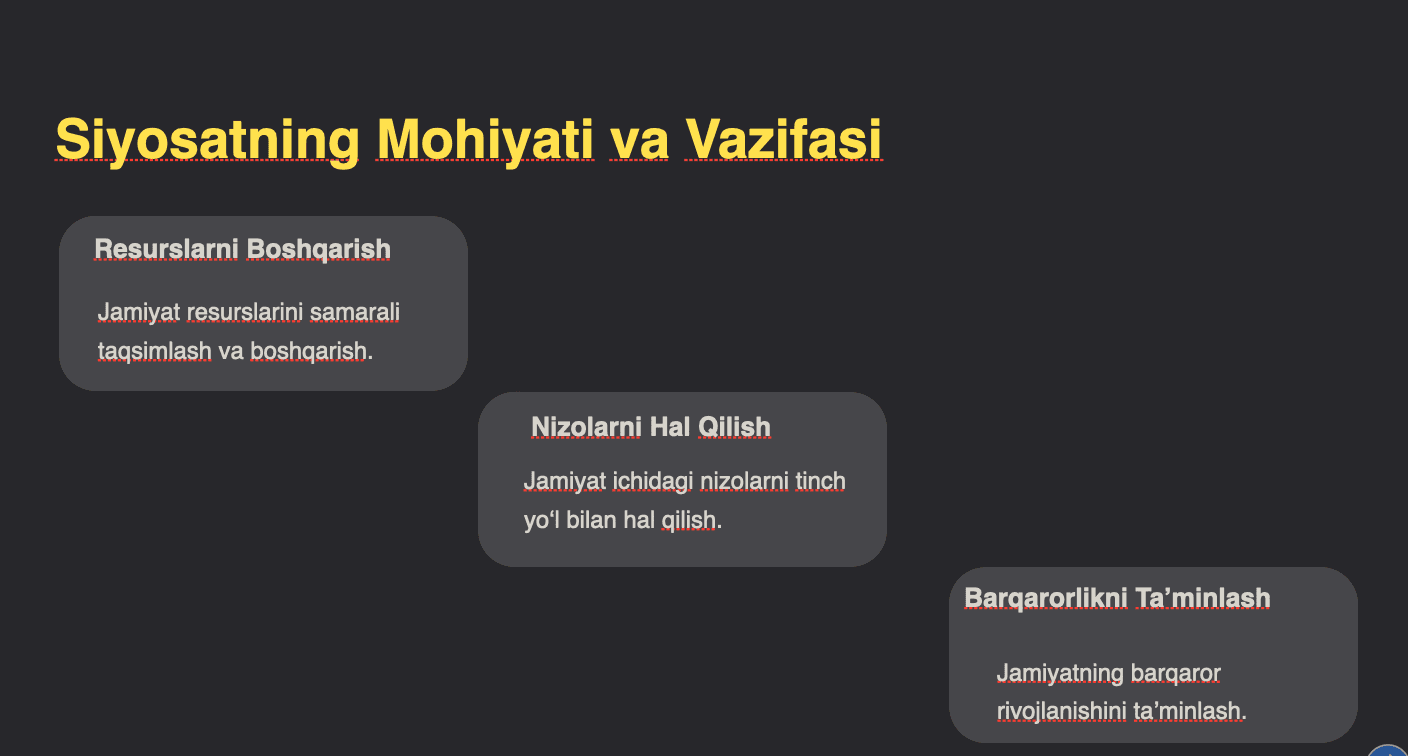 Siyosatning Mohiyati va Vazifasi

Resurslarni Boshqarish

Jamiyat resurslarini samarali taqsimlash va boshqarish.

Nizolarni Hal Qilish

Jamiyat ichidagi nizolarni tinch yo‘l bilan hal qilish.

Barqarorlikni Ta’minlash

Jamiyatning barqaror rivojlanishini ta’minlash.